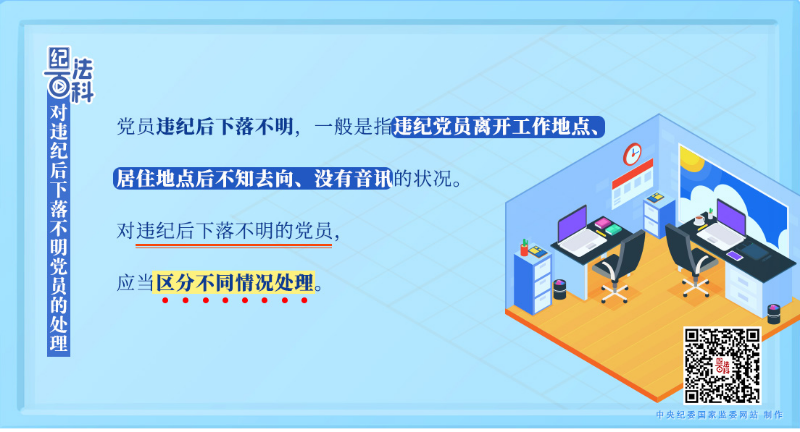 纪法科

对违纪后下落不明党员的处理

党员违纪后下落不明，一般是指违纪党员离开工作地点、居住地点后不知去向、没有音讯的状况。

对违纪后下落不明的党员，

应当区分不同情况处理。

中央纪委国家监委网站 制作